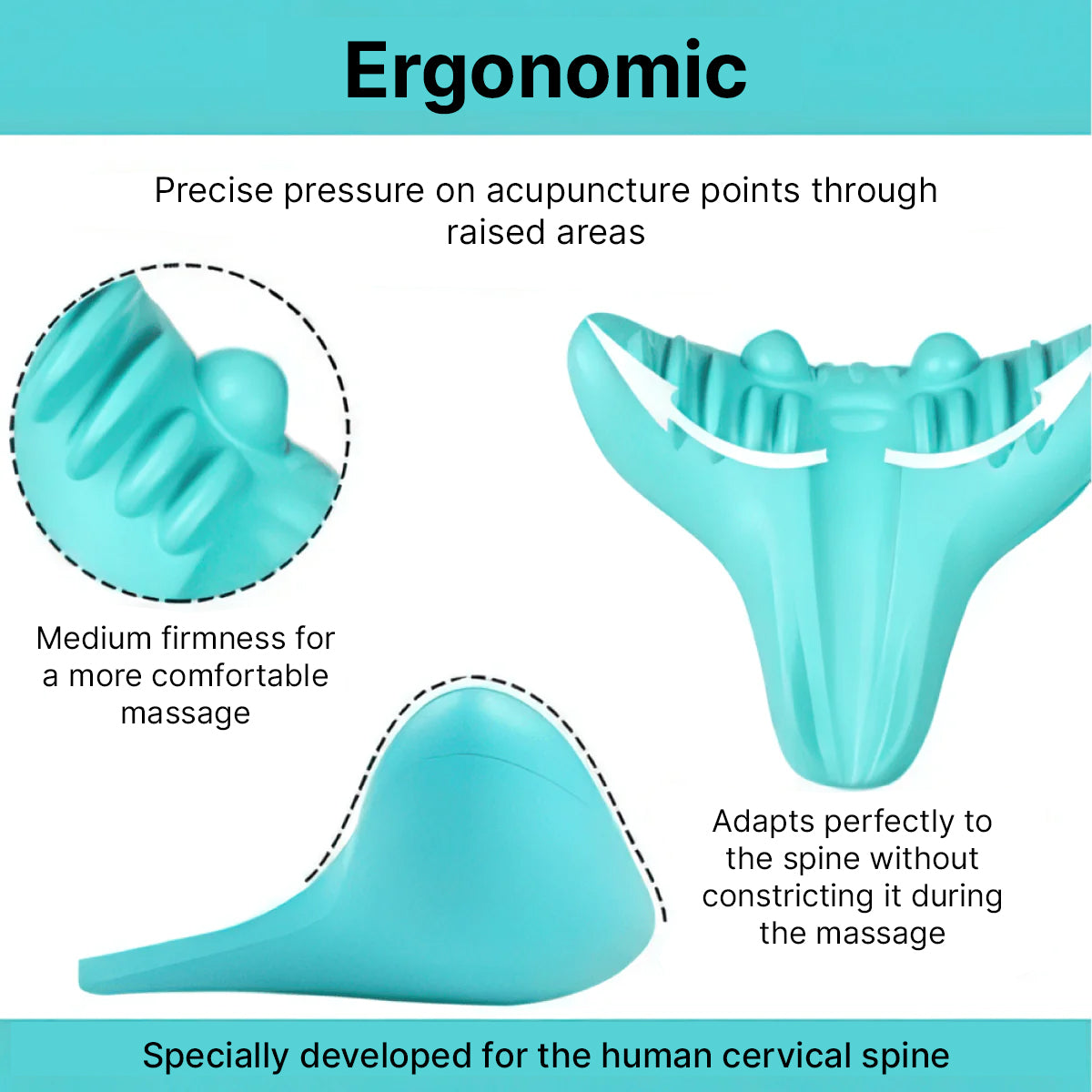 Ergonomic

Precise pressure on acupuncture points through raised areas

Medium firmness for a more comfortable massage

Adapts perfectly to the spine without constricting it during the massage

Specially developed for the human cervical spine